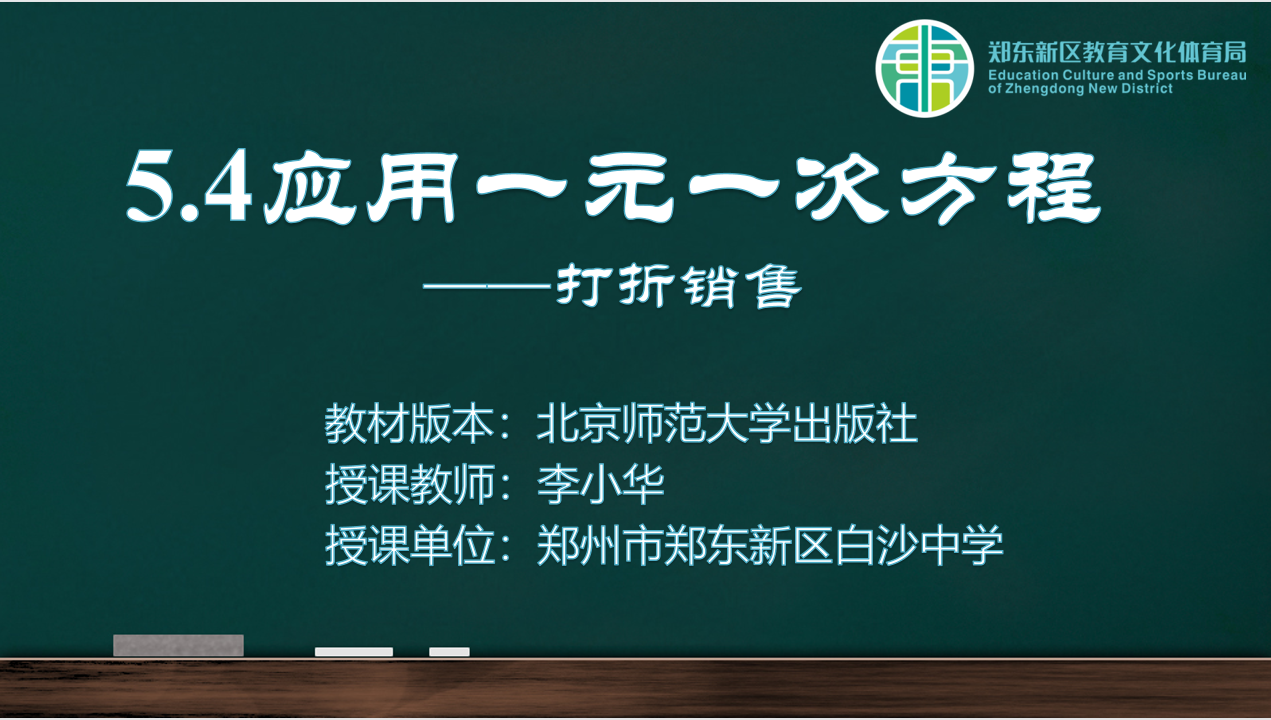 郑东新区教育文化体育局
Education Culture and Sports Bureau of Zhengdong New District

5.4应用一元一次方程

——打折销售

教材版本：北京师范大学出版社
授课教师：李小华
授课单位：郑州市郑东新区白沙中学